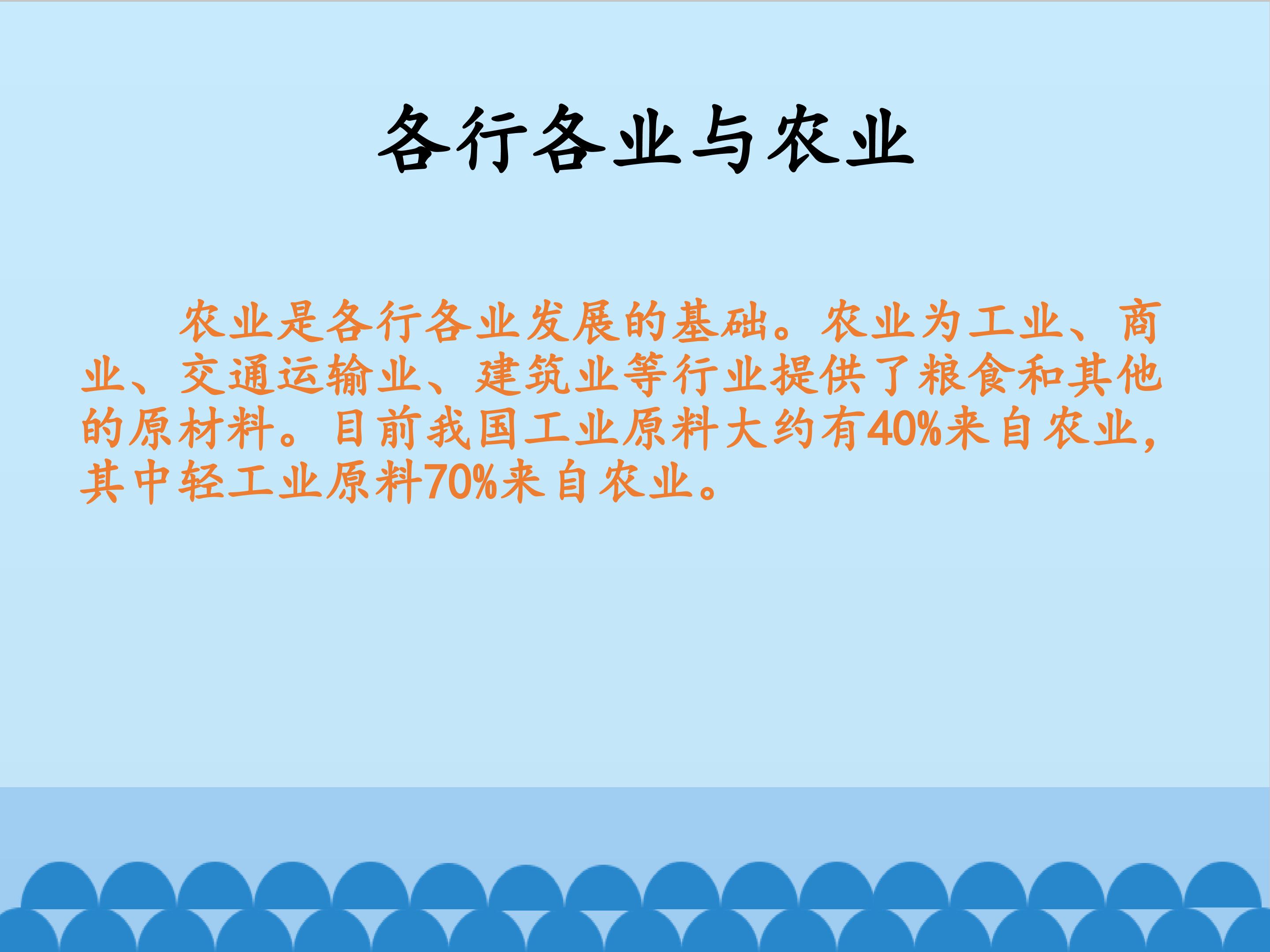 各行各业与农业

农业是各行各业发展的基础。农业为工业、商业、交通运输业、建筑业等行业提供了粮食和其他的原材料。目前我国工业原料大约有40%来自农业，其中轻工业原料70%来自农业。